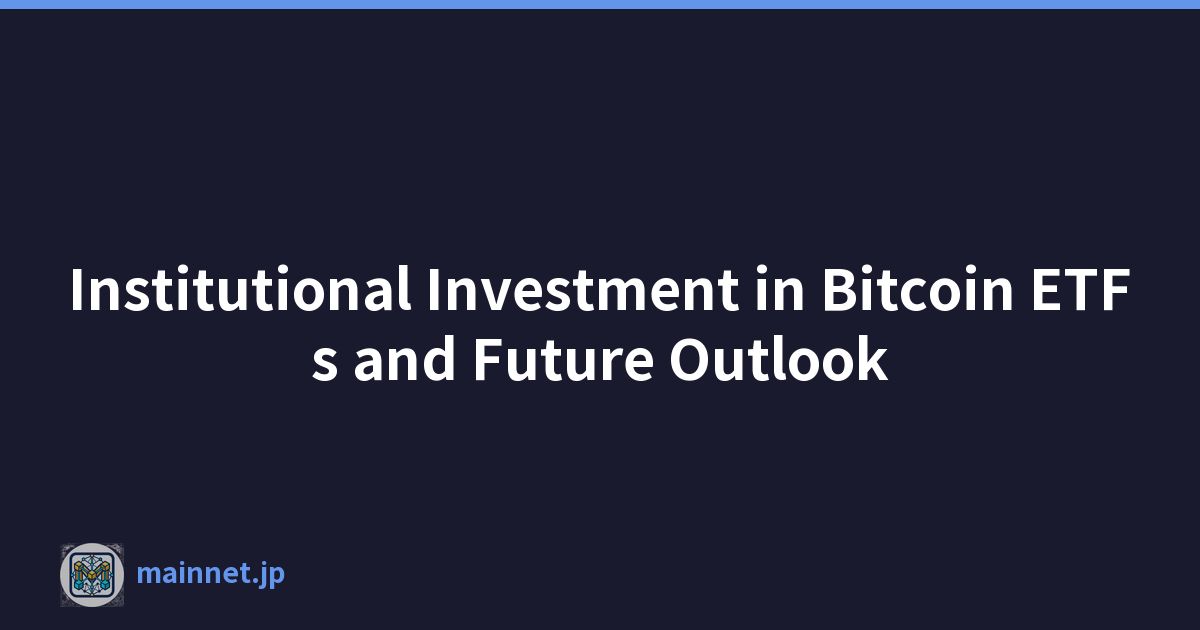 Institutional Investment in Bitcoin ETFs and Future Outlook

mainnet.jp